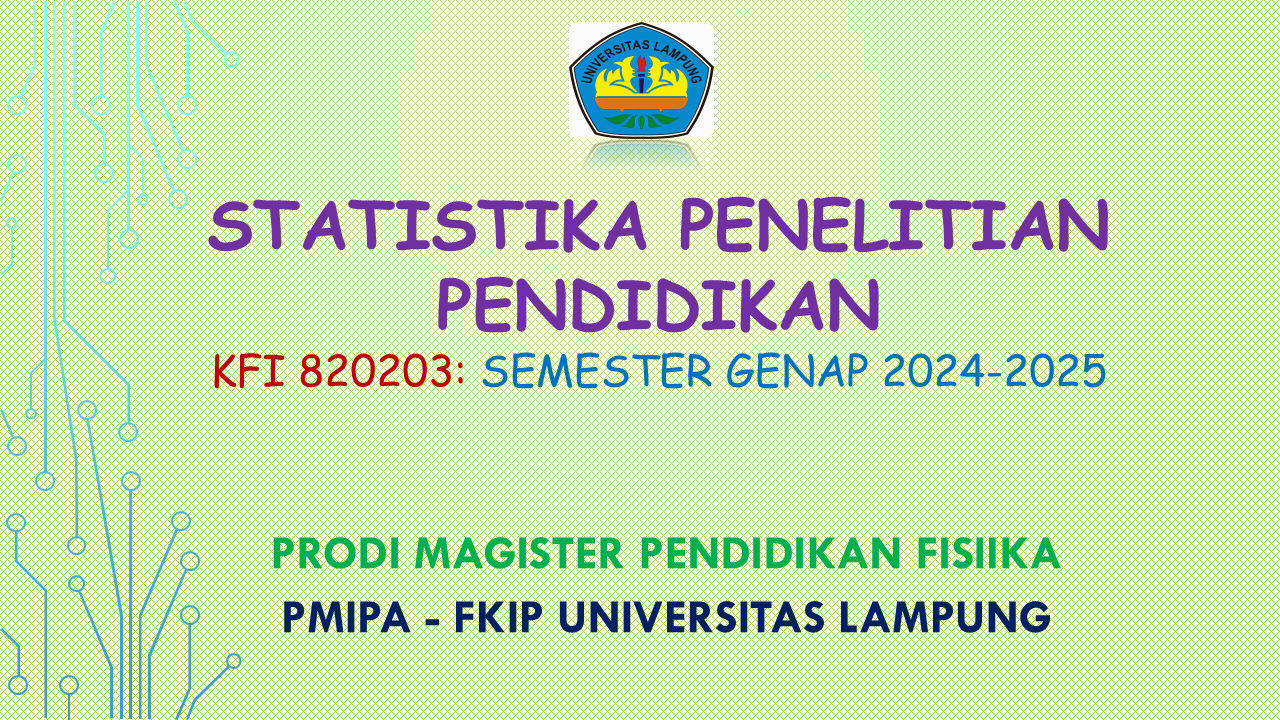 UNIVERSITAS LAMPUNG

STATISTIKA PENELITIAN PENDIDIKAN

KFI 820203: SEMESTER GENAP 2024-2025

PRODI MAGISTER PENDIDIKAN FISIIKA

PMIPA - FKIP UNIVERSITAS LAMPUNG